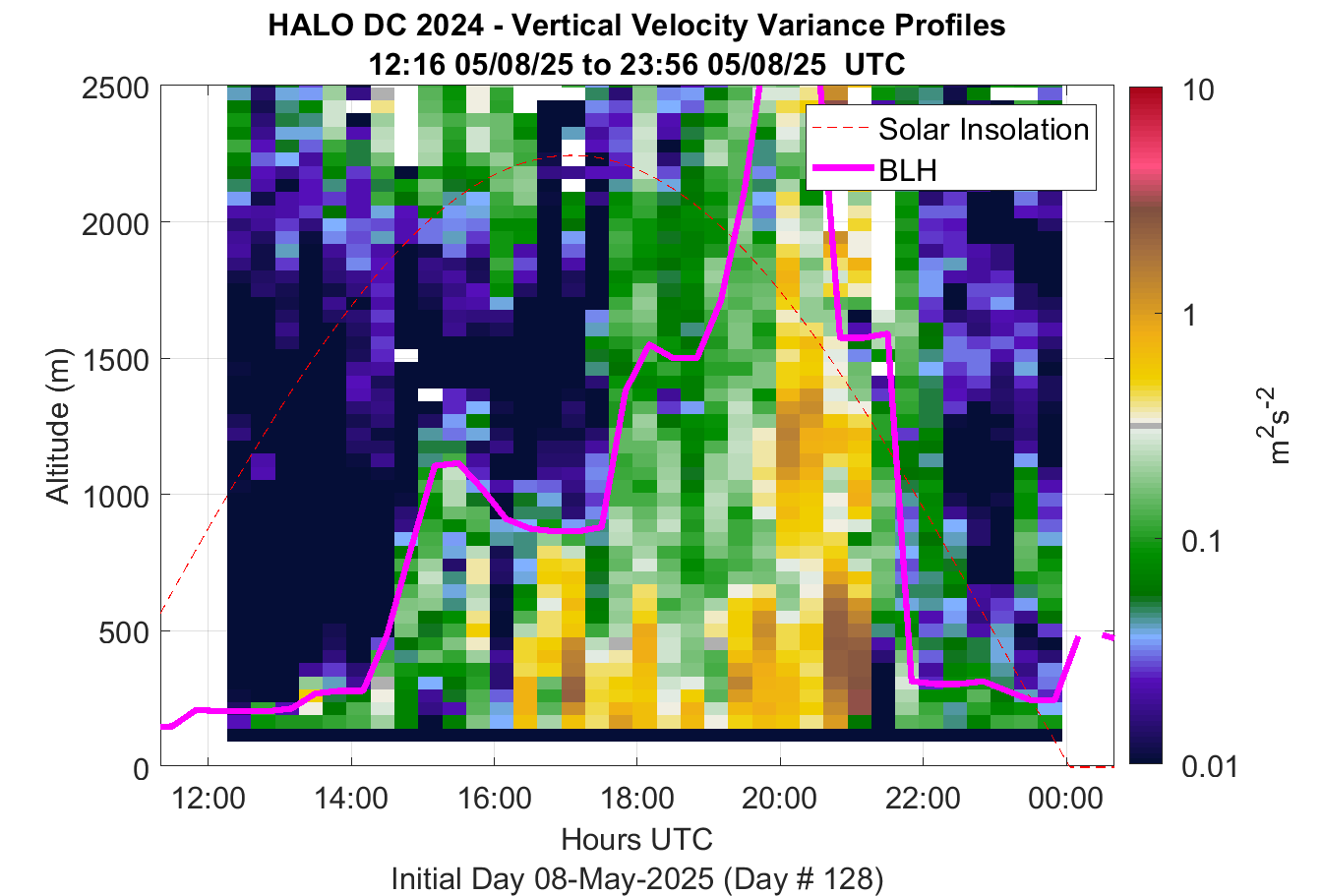 HALO DC 2024 - Vertical Velocity Variance Profiles
12:16 05/08/25 to 23:56 05/08/25 UTC

Solar Insolation
BLH

2500
2000
1500
1000
500
0

Altitude (m)

12:00
14:00
16:00
18:00
20:00
22:00
00:00

Hours UTC

Initial Day 08-May-2025 (Day # 128)

10
1
0.1
0.01

$m^2s^{-2}$